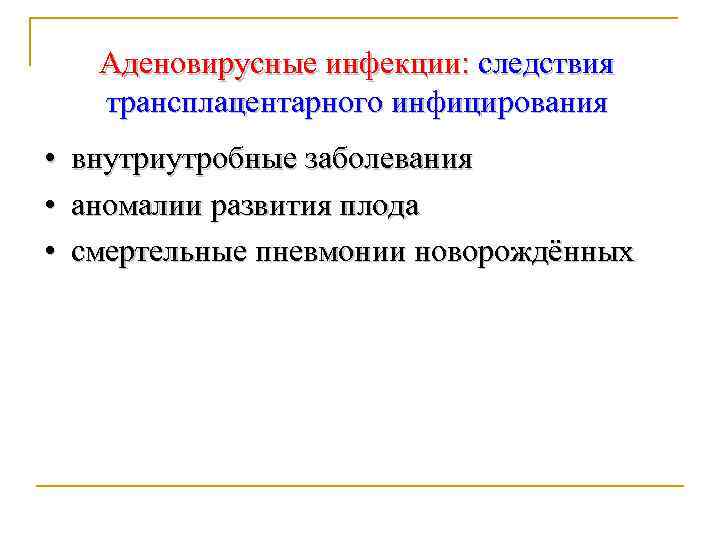 Аденовирусные инфекции: следствия трансплацентарного инфицирования

• внутриутробные заболевания
• аномалии развития плода
• смертельные пневмонии новорождённых